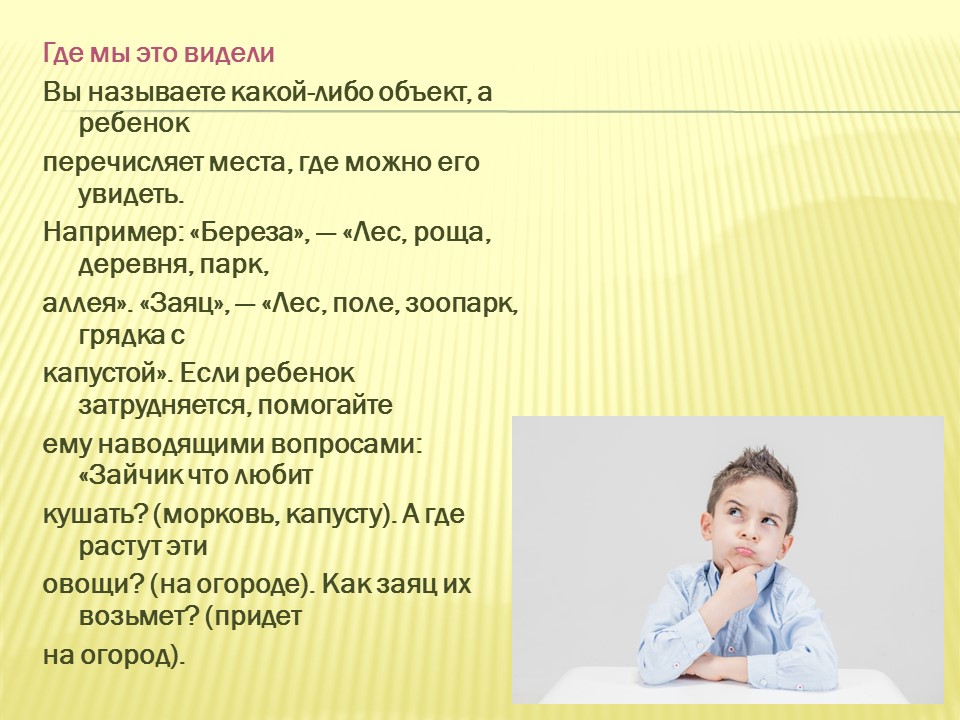 Где мы это видели

Вы называете какой-либо объект, а ребенок

перечисляет места, где можно его увидеть.

Например: «Береза», — «Лес, роща, деревня, парк,

аллея». «Заяц», — «Лес, поле, зоопарк, грядка с

капустой». Если ребенок затрудняется, помогайте

ему наводящими вопросами: «Зайчик что любит

кушать? (морковь, капусту). А где растут эти

овощи? (на огороде). Как заяц их возьмет? (придет

на огород).